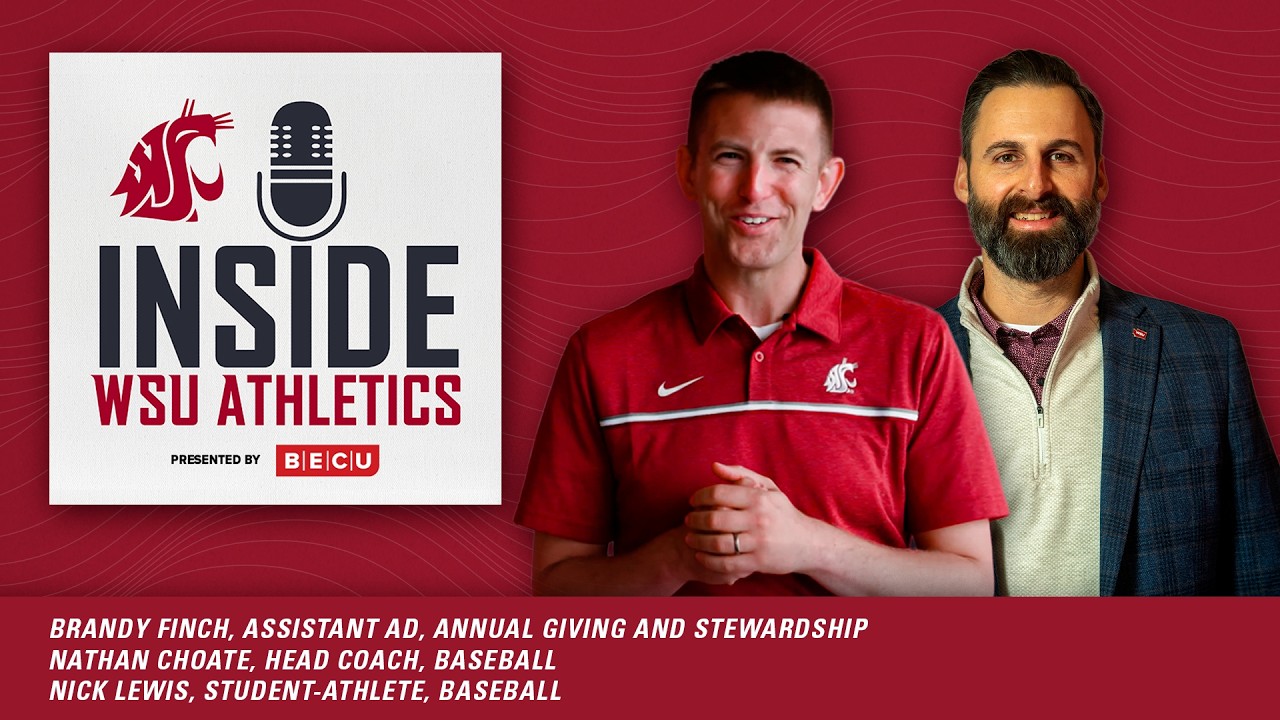 INSIDE
WSU ATHLETICS
PRESENTED BY BECU

BRANDY FINCH, ASSISTANT AD, ANNUAL GIVING AND STEWARDSHIP
NATHAN CHOATE, HEAD COACH, BASEBALL
NICK LEWIS, STUDENT-ATHLETE, BASEBALL